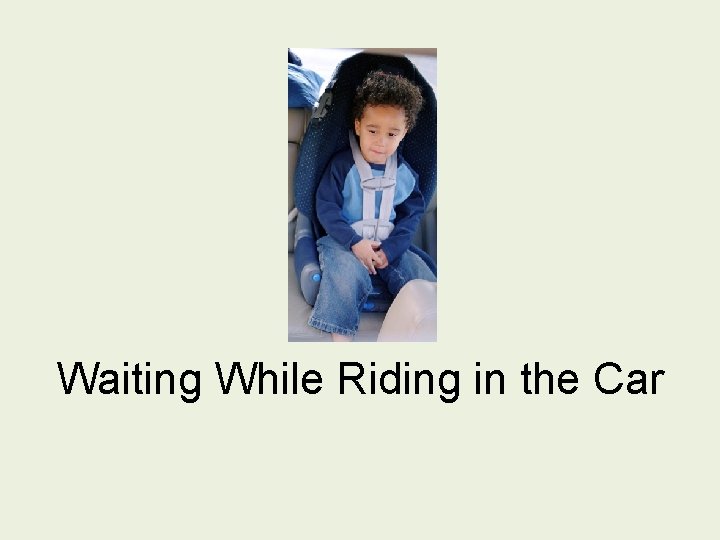 Waiting While Riding in the Car